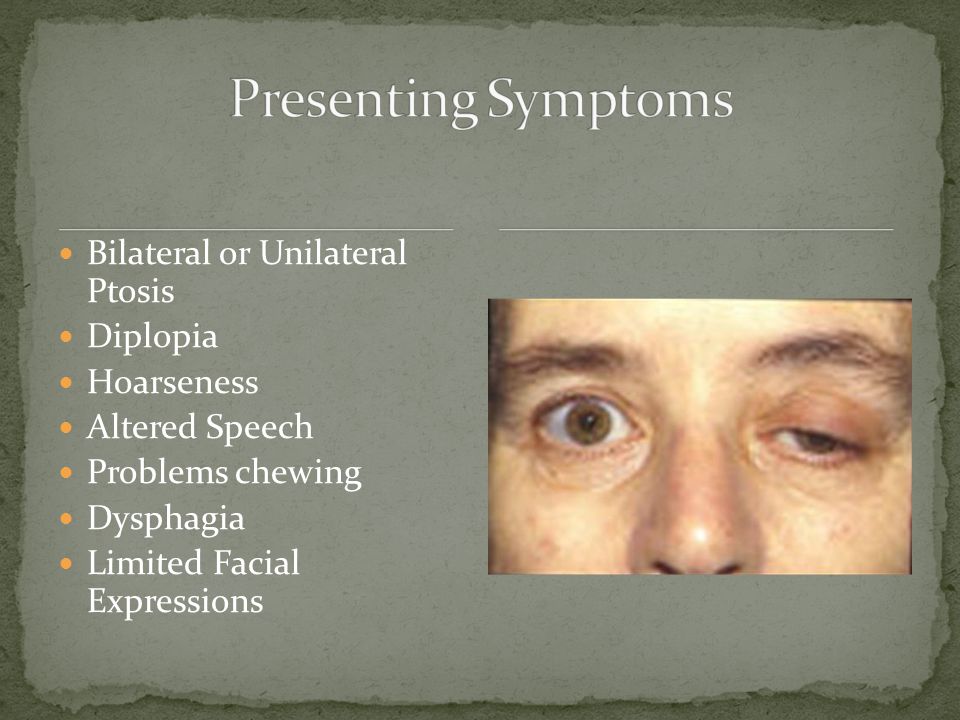 Presenting Symptoms

- Bilateral or Unilateral Ptosis
- Diplopia
- Hoarseness
- Altered Speech
- Problems chewing
- Dysphagia
- Limited Facial Expressions